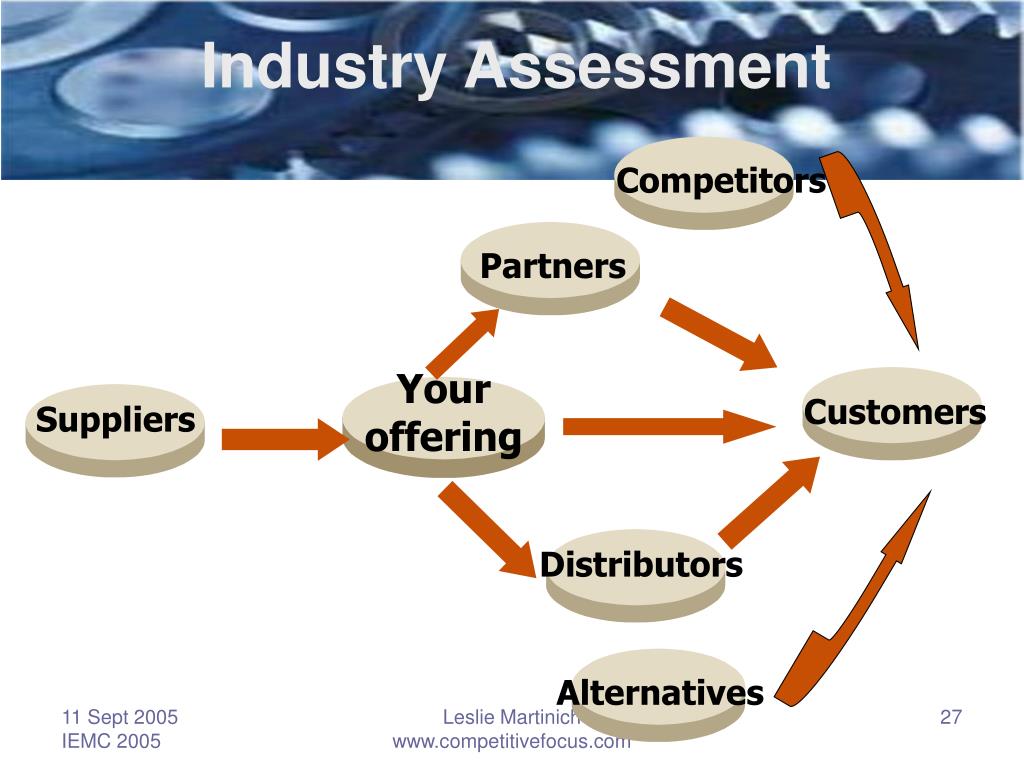 Industry Assessment

Competitors

Partners

Suppliers

Your offering

Customers

Distributors

Alternatives

11 Sept 2005
IEMC 2005

Leslie Martinich
www.competitivefocus.com

27